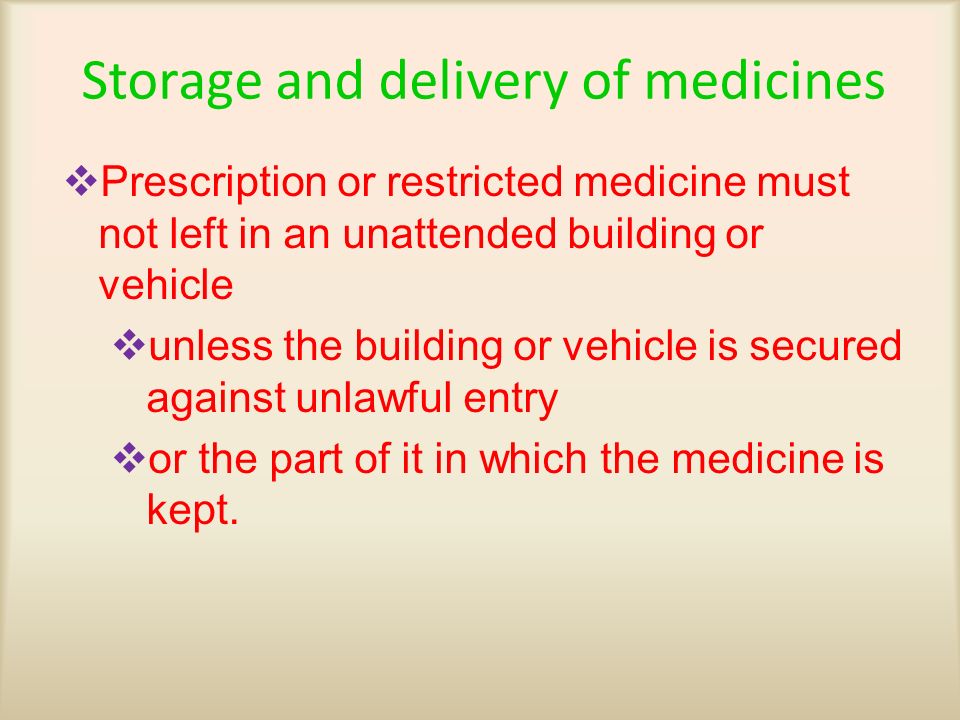 Storage and delivery of medicines

❖Prescription or restricted medicine must not left in an unattended building or vehicle

❖unless the building or vehicle is secured against unlawful entry

❖or the part of it in which the medicine is kept.